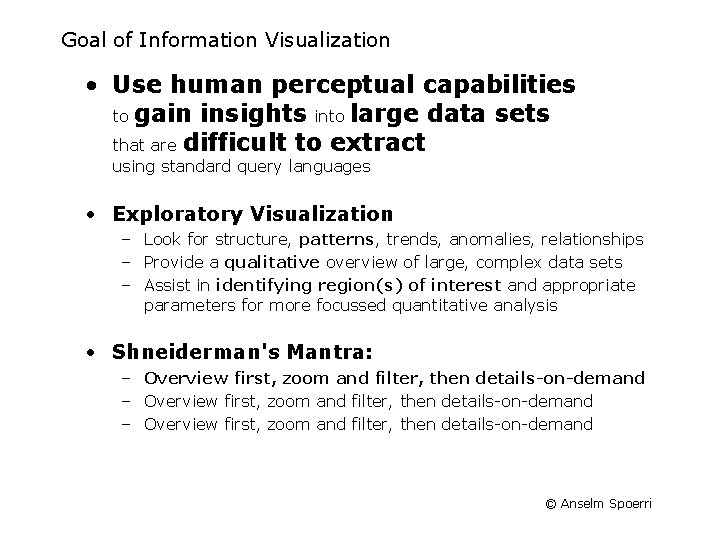 Goal of Information Visualization

• Use human perceptual capabilities to gain insights into large data sets that are difficult to extract using standard query languages

• Exploratory Visualization
– Look for structure, patterns, trends, anomalies, relationships
– Provide a qualitative overview of large, complex data sets
– Assist in identifying region(s) of interest and appropriate parameters for more focussed quantitative analysis

• Shneiderman's Mantra:
– Overview first, zoom and filter, then details-on-demand
– Overview first, zoom and filter, then details-on-demand
– Overview first, zoom and filter, then details-on-demand

© Anselm Spoerri